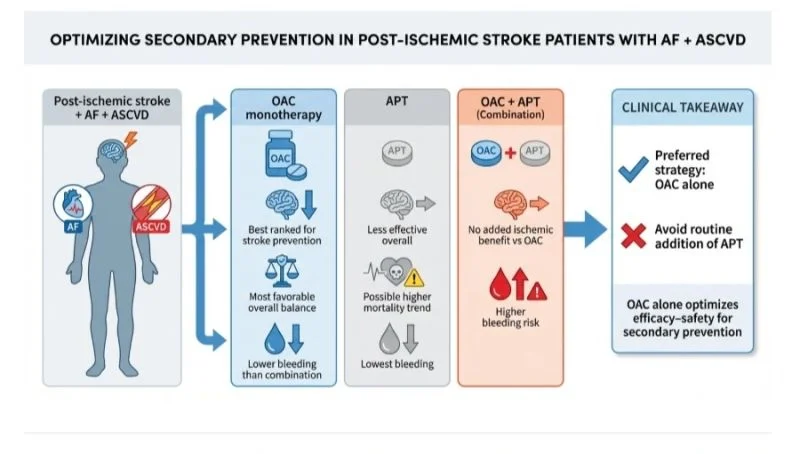 OPTIMIZING SECONDARY PREVENTION IN POST-ISCHEMIC STROKE PATIENTS WITH AF + ASCVD

Post-ischemic stroke + AF + ASCVD

AF

ASCVD

OAC monotherapy

OAC

Best ranked for stroke prevention

Most favorable overall balance

Lower bleeding than combination

APT

APT

Less effective overall

Possible higher mortality trend

Lowest bleeding

OAC + APT (Combination)

OAC + APT

No added ischemic benefit vs OAC

Higher bleeding risk

CLINICAL TAKEAWAY

Preferred strategy: OAC alone

Avoid routine addition of APT

OAC alone optimizes efficacy–safety for secondary prevention